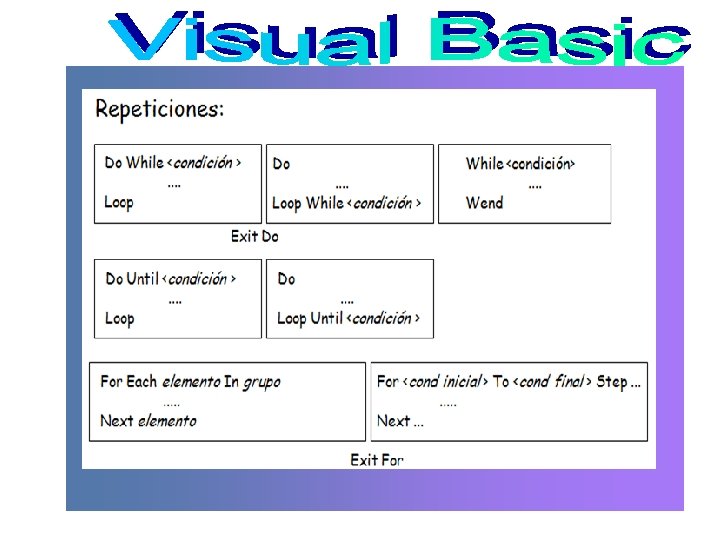 Visual Basic

Repeticiones:

Do While <condición >
....
Loop

Do
....
Loop While <condición >

While<condición>
....
Wend

Exit Do

Do Until <condición >
....
Loop

Do
....
Loop Until <condición >

For Each elemento In grupo
.....
Next elemento

For <cond inicial> To <cond final> Step ...
.....
Next ...

Exit For